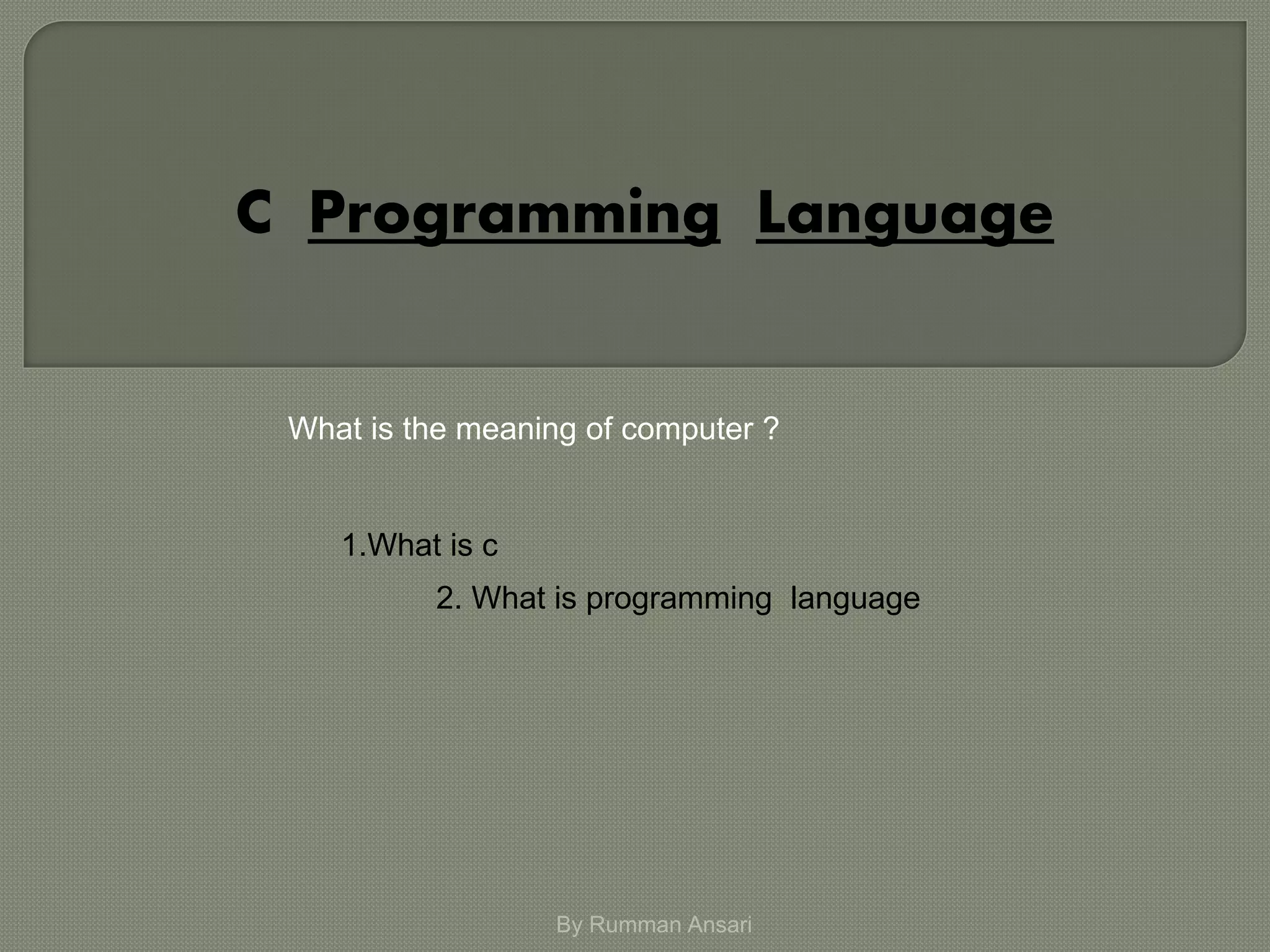 C Programming Language

What is the meaning of computer ?

1.What is c

2. What is programming language

By Rumman Ansari